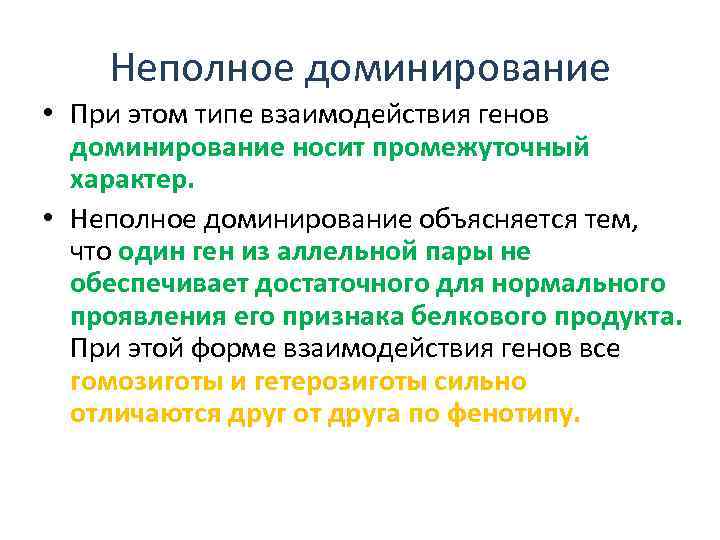 Неполное доминирование

• При этом типе взаимодействия генов доминирование носит промежуточный характер.

• Неполное доминирование объясняется тем, что один ген из аллельной пары не обеспечивает достаточного для нормального проявления его признака белкового продукта. При этой форме взаимодействия генов все гомозиготы и гетерозиготы сильно отличаются друг от друга по фенотипу.